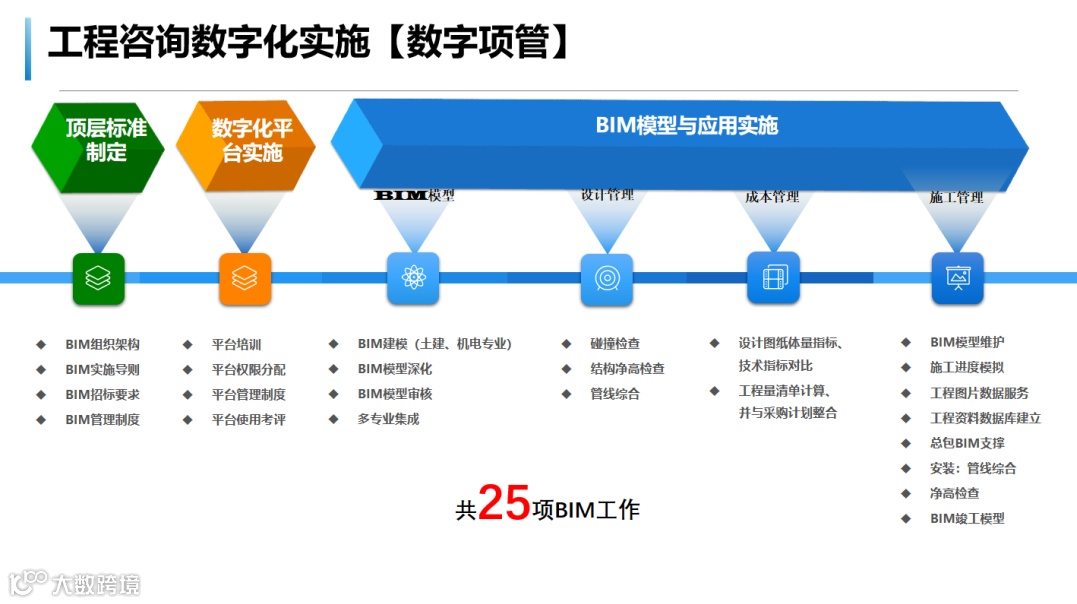 工程咨询数字化实施【数字项管】

顶层标准制定

数字化平台实施

BIM模型与应用实施

BIM模型

设计管理

成本管理

施工管理

◆ BIM组织架构
◆ BIM实施导则
◆ BIM招标要求
◆ BIM管理制度

◆ 平台培训
◆ 平台权限分配
◆ 平台管理制度
◆ 平台使用考评

◆ BIM建模（土建、机电专业）
◆ BIM模型深化
◆ BIM模型审核
◆ 多专业集成

◆ 碰撞检查
◆ 结构净高检查
◆ 管线综合

◆ 设计图纸体量指标、技术指标对比
◆ 工程量清单计算、并与采购计划整合

◆ BIM模型维护
◆ 施工进度模拟
◆ 工程图片数据服务
◆ 工程资料数据库建立
◆ 总包BIM支撑
◆ 安装：管线综合
◆ 净高检查
◆ BIM竣工模型

共25项BIM工作

大数跨境